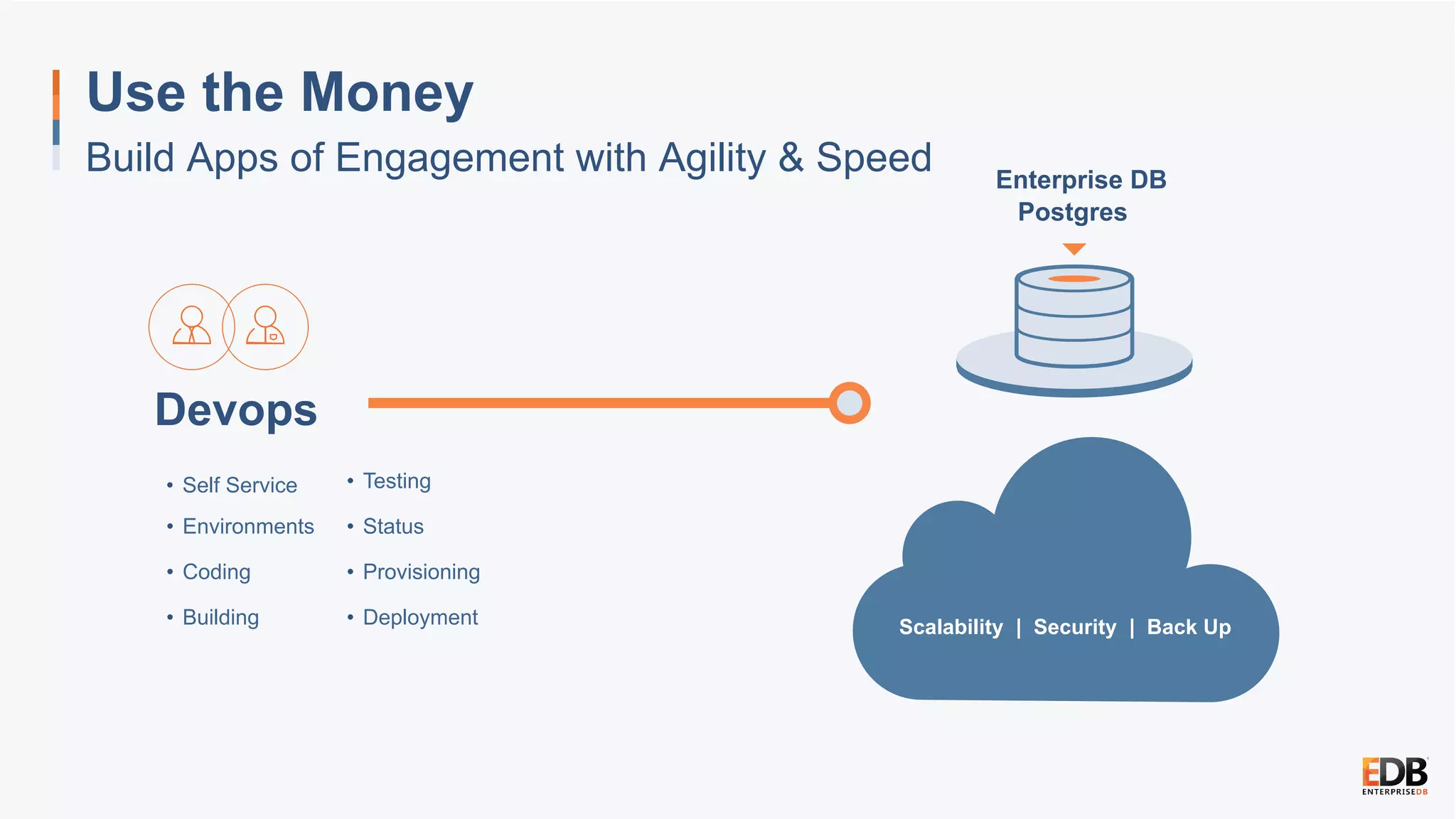 Use the Money

Build Apps of Engagement with Agility & Speed

Enterprise DB Postgres

Devops

• Self Service
• Environments
• Coding
• Building

• Testing
• Status
• Provisioning
• Deployment

Scalability | Security | Back Up

EDB ENTERPRISEDB